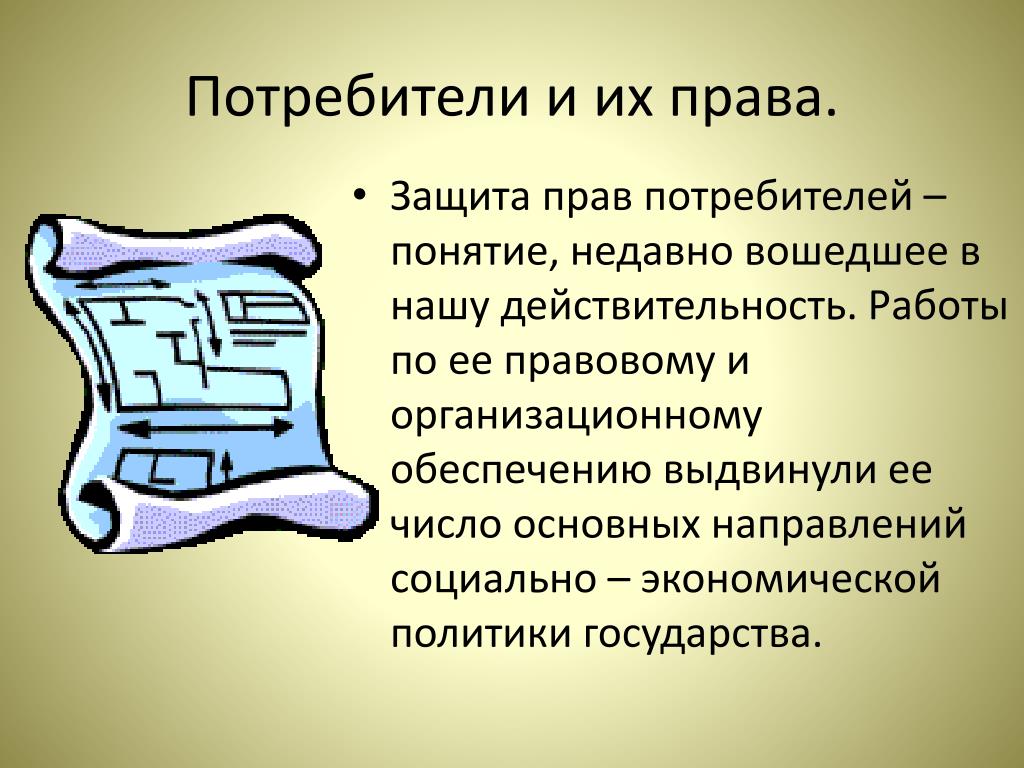 Потребители и их права.

• Защита прав потребителей – понятие, недавно вошедшее в нашу действительность. Работы по ее правовому и организационному обеспечению выдвинули ее число основных направлений социально – экономической политики государства.